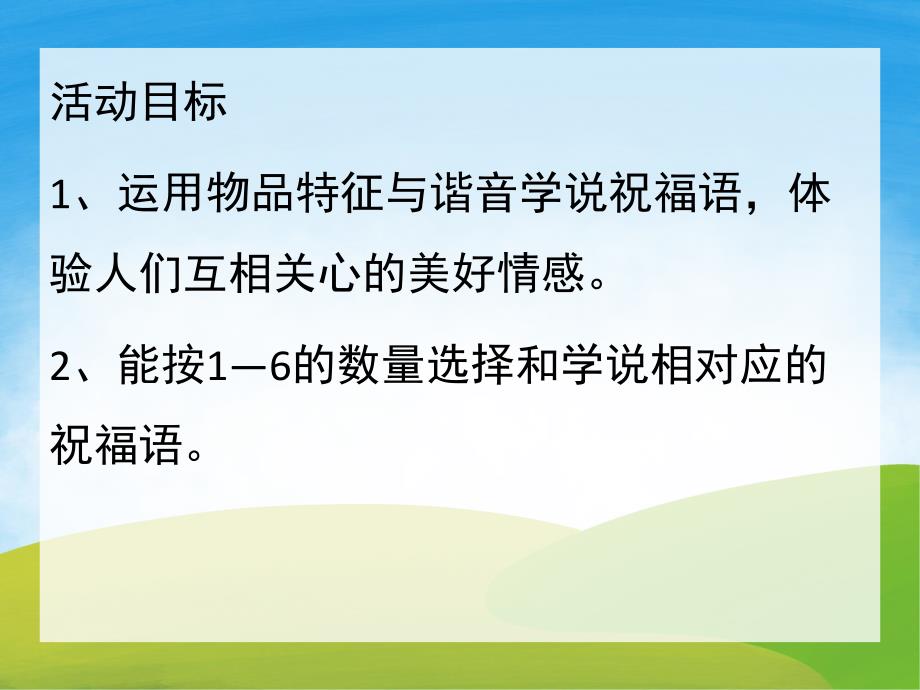 活动目标

1、运用物品特征与谐音学说祝福语，体验人们互相关心的美好情感。

2、能按1—6的数量选择和学说相对应的祝福语。